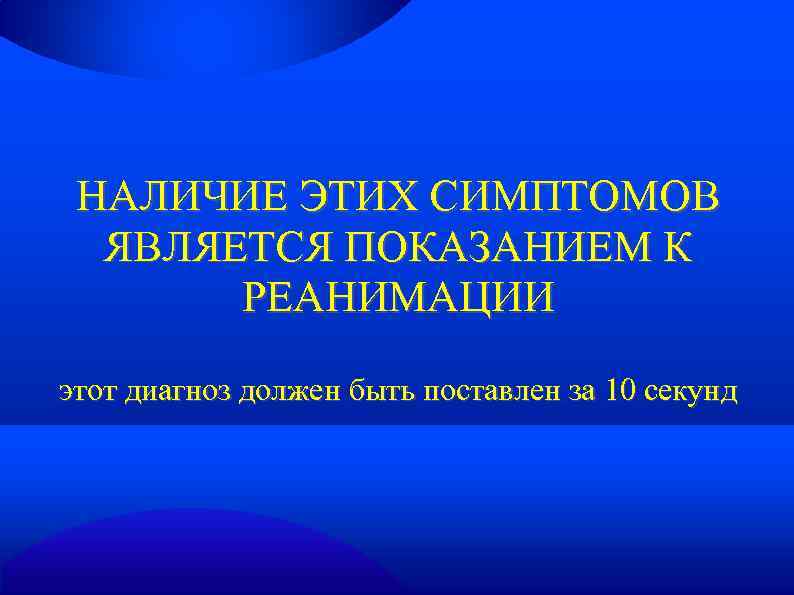 НАЛИЧИЕ ЭТИХ СИМПТОМОВ ЯВЛЯЕТСЯ ПОКАЗАНИЕМ К РЕАНИМАЦИИ

этот диагноз должен быть поставлен за 10 секунд